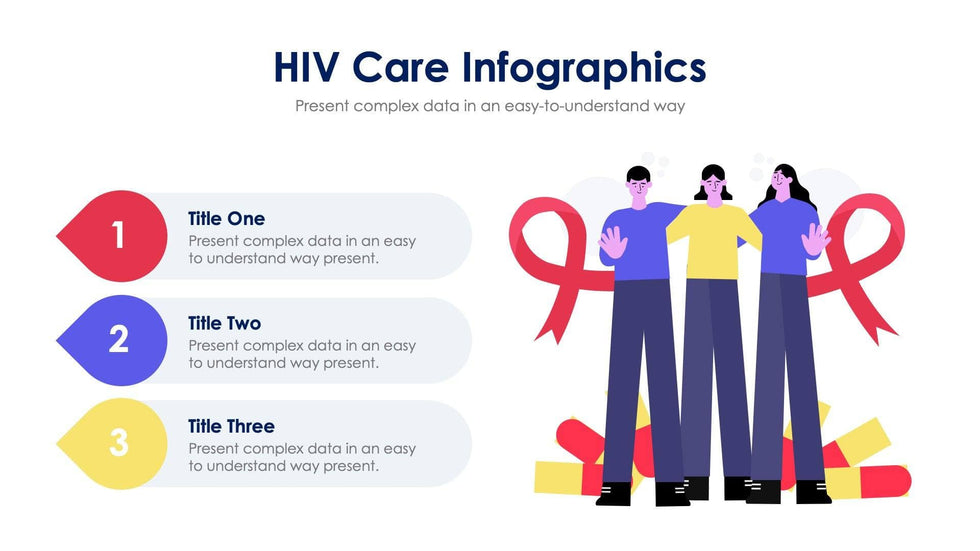 HIV Care Infographics
Present complex data in an easy-to-understand way

1
Title One
Present complex data in an easy to understand way present.

2
Title Two
Present complex data in an easy to understand way present.

3
Title Three
Present complex data in an easy to understand way present.